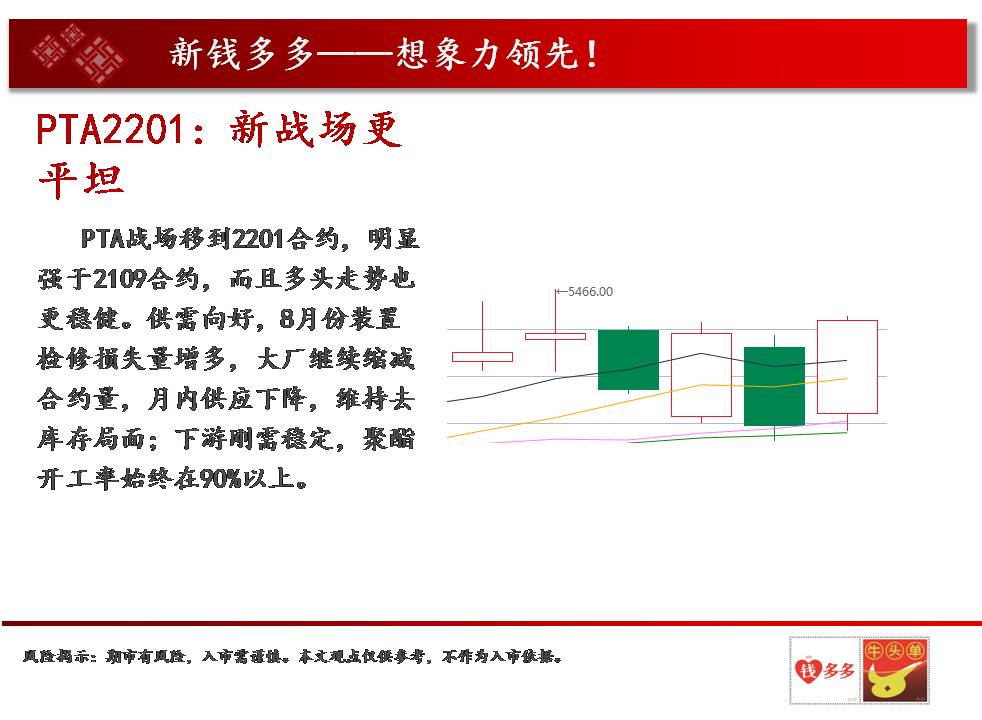 新钱多多——想象力领先！

PTA2201：新战场更平坦

PTA战场移到2201合约，明显强于2109合约，而且多头走势也更稳健。供需向好，8月份装置检修损失量增多，大厂继续缩减合约量，月内供应下降，维持去库存局面；下游刚需稳定，聚酯开工率始终在90%以上。

←5466.00

风险揭示：期市有风险，入市需谨慎。本文观点仅供参考，不作为入市依据。

钱多多

牛头单